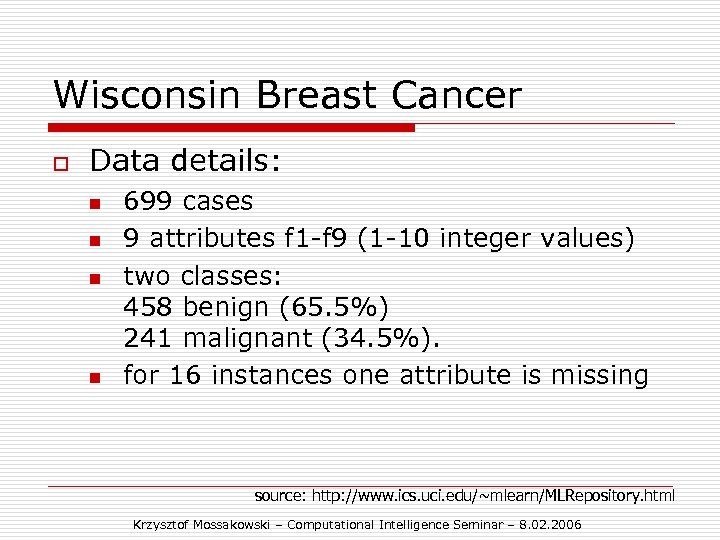 Wisconsin Breast Cancer

Data details:

699 cases

9 attributes f1-f9 (1-10 integer values)

two classes:
458 benign (65.5%)
241 malignant (34.5%).

for 16 instances one attribute is missing

source: http://www.ics.uci.edu/~mlearn/MLRepository.html

Krzysztof Mossakowski – Computational Intelligence Seminar – 8.02.2006